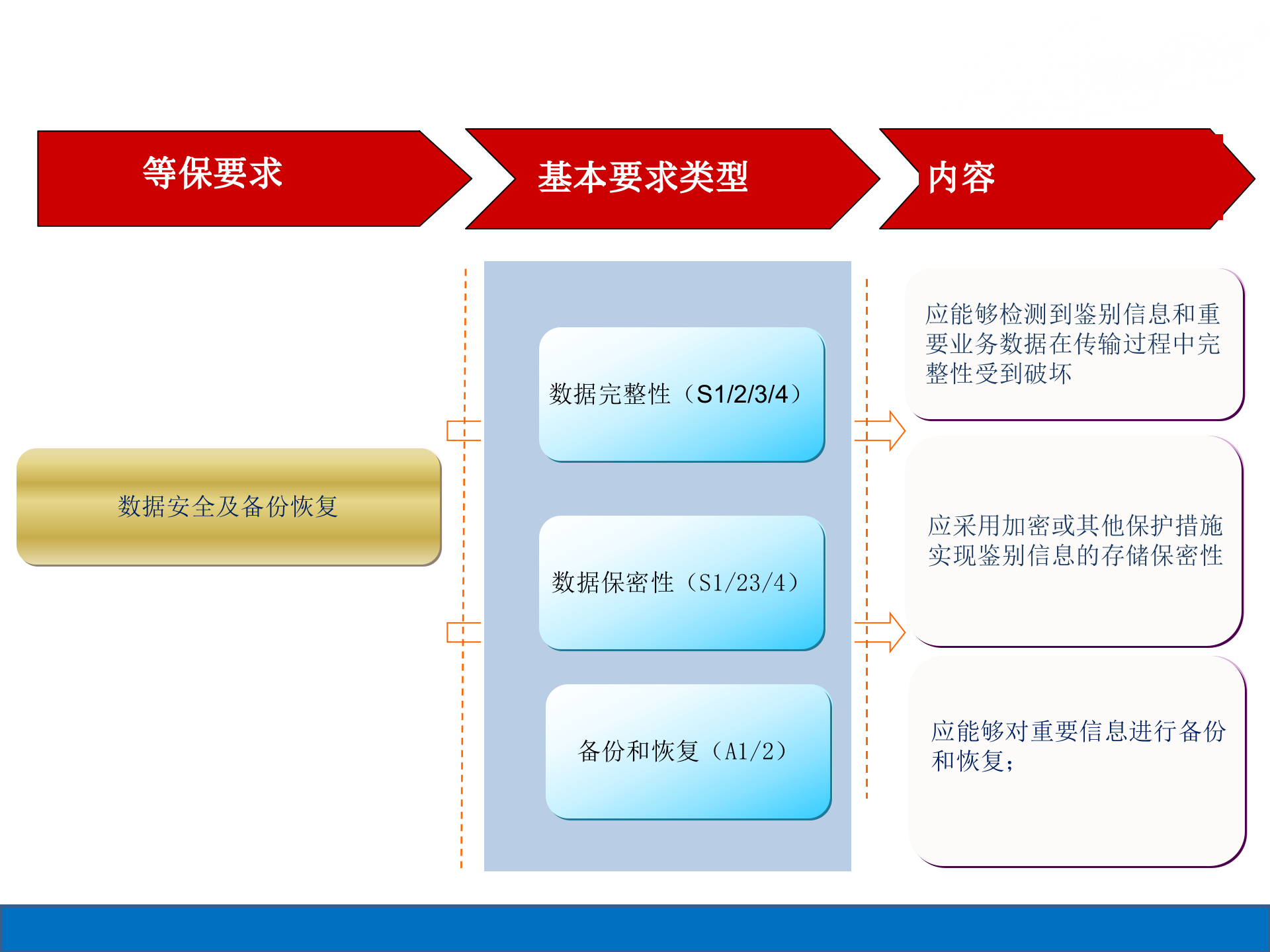 等保要求

基本要求类型

内容

数据安全及备份恢复

数据完整性（S1/2/3/4）

数据保密性（S1/23/4）

备份和恢复（A1/2）

应能够检测到鉴别信息和重要业务数据在传输过程中完整性受到破坏

应采用加密或其他保护措施实现鉴别信息的存储保密性

应能够对重要信息进行备份和恢复；